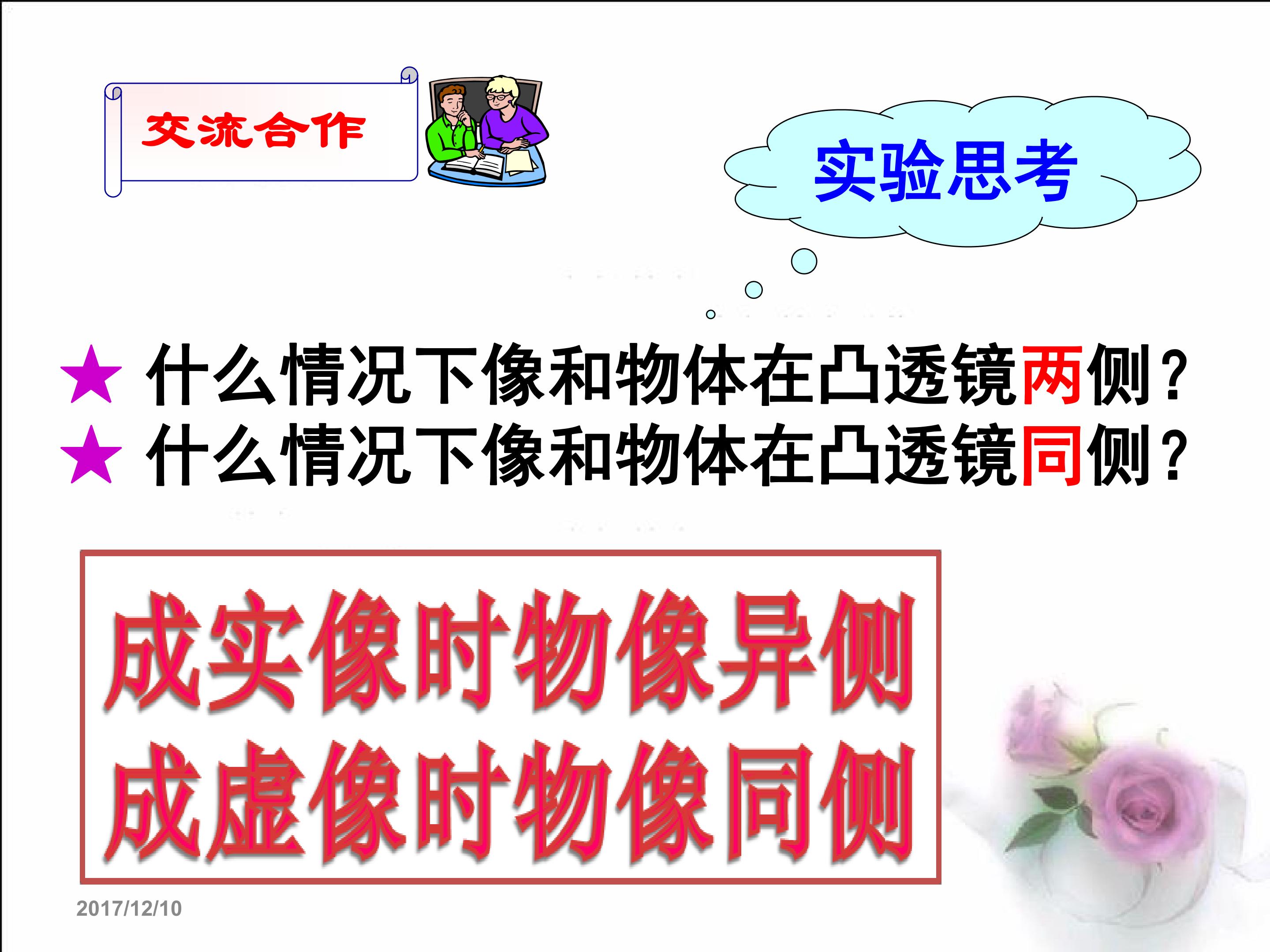 交流合作

实验思考

★ 什么情况下像和物体在凸透镜两侧？
★ 什么情况下像和物体在凸透镜同侧？

成实像时物像异侧
成虚像时物像同侧

2017/12/10